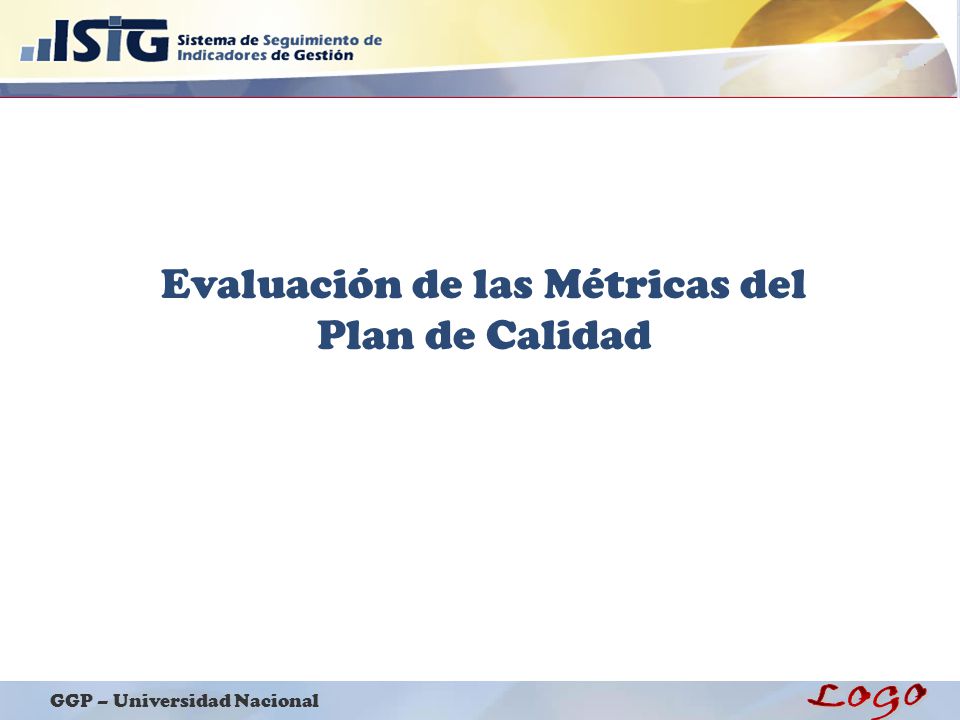 ISIG Sistema de Seguimiento de Indicadores de Gestión

Evaluación de las Métricas del Plan de Calidad

GGP – Universidad Nacional

LOGO